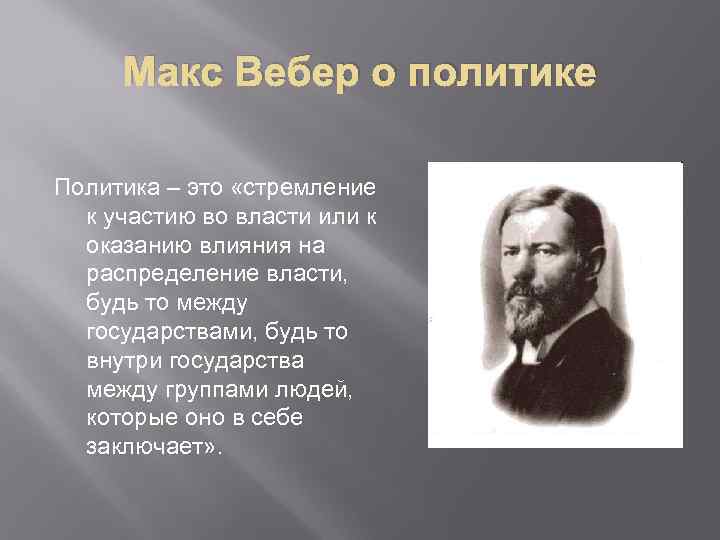 Макс Вебер о политике

Политика – это «стремление к участию во власти или к оказанию влияния на распределение власти, будь то между государствами, будь то внутри государства между группами людей, которые оно в себе заключает».